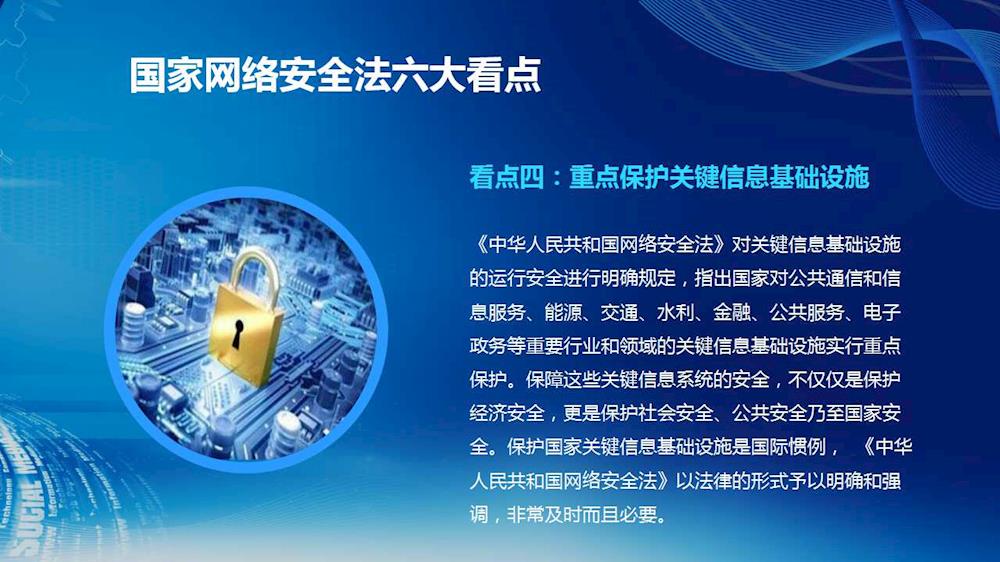 国家网络安全法六大看点

看点四：重点保护关键信息基础设施

《中华人民共和国网络安全法》对关键信息基础设施的运行安全进行明确规定，指出国家对公共通信和信息服务、能源、交通、水利、金融、公共服务、电子政务等重要行业和领域的关键信息基础设施实行重点保护。保障这些关键信息系统的安全，不仅仅是保护经济安全，更是保护社会安全、公共安全乃至国家安全。保护国家关键信息基础设施是国际惯例，《中华人民共和国网络安全法》以法律的形式予以明确和强调，非常及时而且必要。